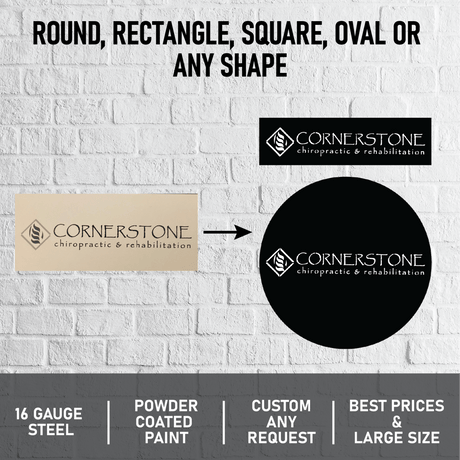 ROUND, RECTANGLE, SQUARE, OVAL OR ANY SHAPE

CORNERSTONE
chiropractic & rehabilitation

CORNERSTONE
chiropractic & rehabilitation

CORNERSTONE
chiropractic & rehabilitation

16 GAUGE STEEL

POWDER COATED PAINT

CUSTOM ANY REQUEST

BEST PRICES & LARGE SIZE